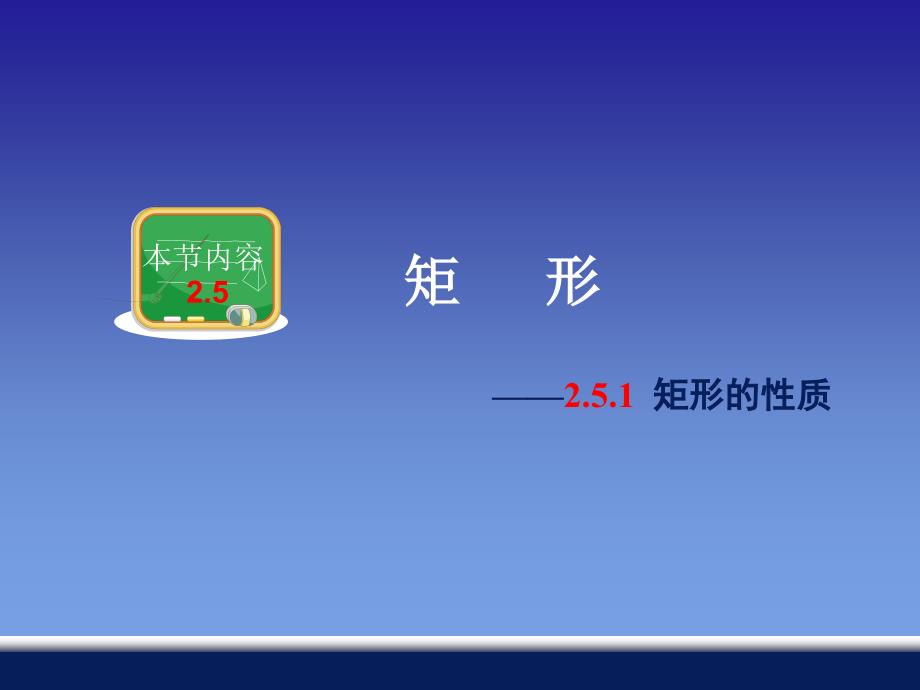 本节内容
2.5

矩　形

——2.5.1 矩形的性质